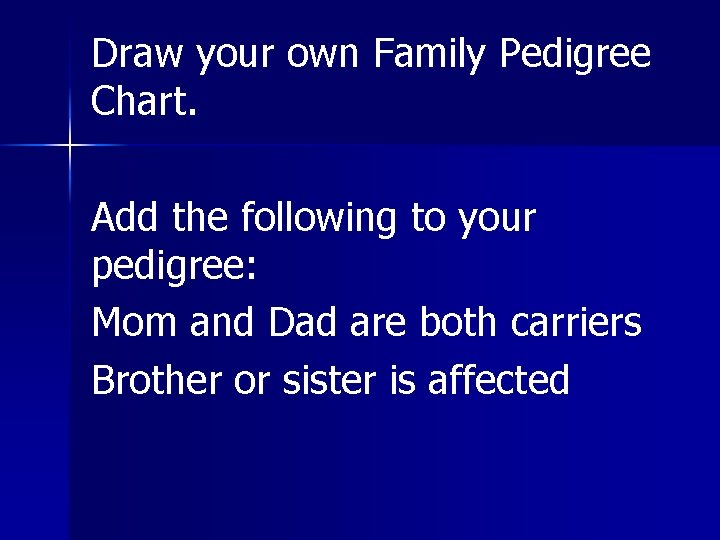 Draw your own Family Pedigree Chart.

Add the following to your pedigree:

Mom and Dad are both carriers

Brother or sister is affected